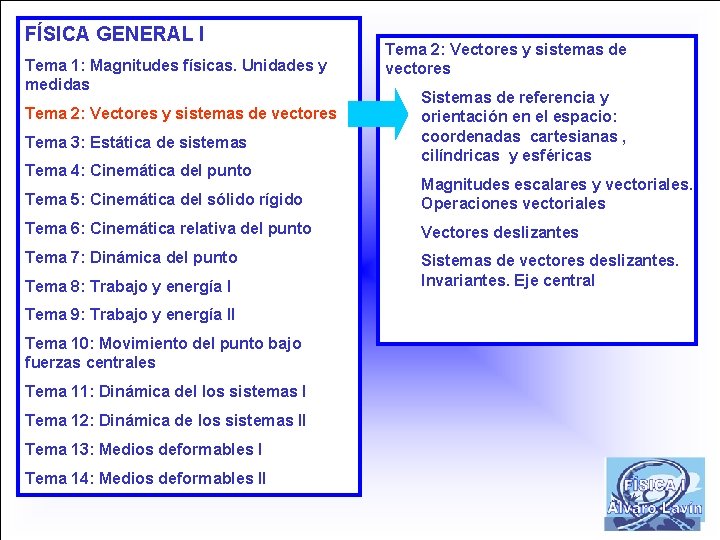 FÍSICA GENERAL I

Tema 1: Magnitudes físicas. Unidades y medidas

Tema 2: Vectores y sistemas de vectores

Tema 3: Estática de sistemas

Tema 4: Cinemática del punto

Tema 5: Cinemática del sólido rígido

Tema 6: Cinemática relativa del punto

Tema 7: Dinámica del punto

Tema 8: Trabajo y energía I

Tema 9: Trabajo y energía II

Tema 10: Movimiento del punto bajo fuerzas centrales

Tema 11: Dinámica del los sistemas I

Tema 12: Dinámica de los sistemas II

Tema 13: Medios deformables I

Tema 14: Medios deformables II

Tema 2: Vectores y sistemas de vectores

Sistemas de referencia y orientación en el espacio: coordenadas cartesianas , cilíndricas y esféricas

Magnitudes escalares y vectoriales. Operaciones vectoriales

Vectores deslizantes

Sistemas de vectores deslizantes. Invariantes. Eje central

FÍSICA I
Álvaro Lavín